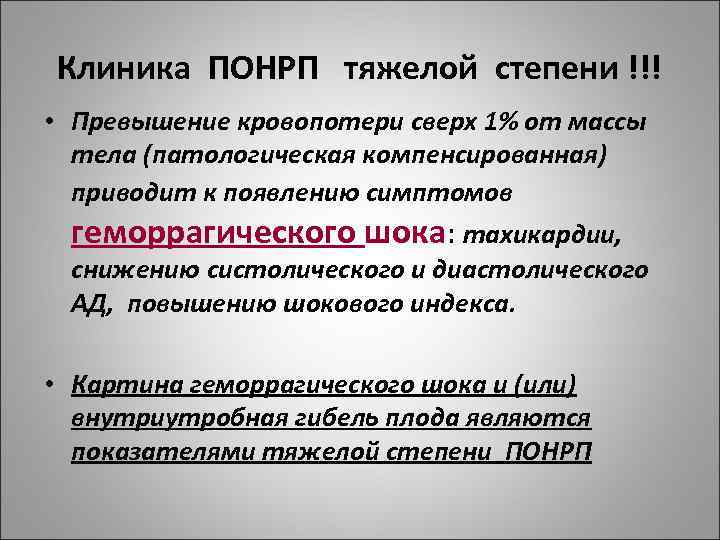 Клиника ПОНРП тяжелой степени !!!

• Превышение кровопотери сверх 1% от массы тела (патологическая компенсированная) приводит к появлению симптомов геморрагического шока: тахикардии, снижению систолического и диастолического АД, повышению шокового индекса.

• Картина геморрагического шока и (или) внутриутробная гибель плода являются показателями тяжелой степени ПОНРП